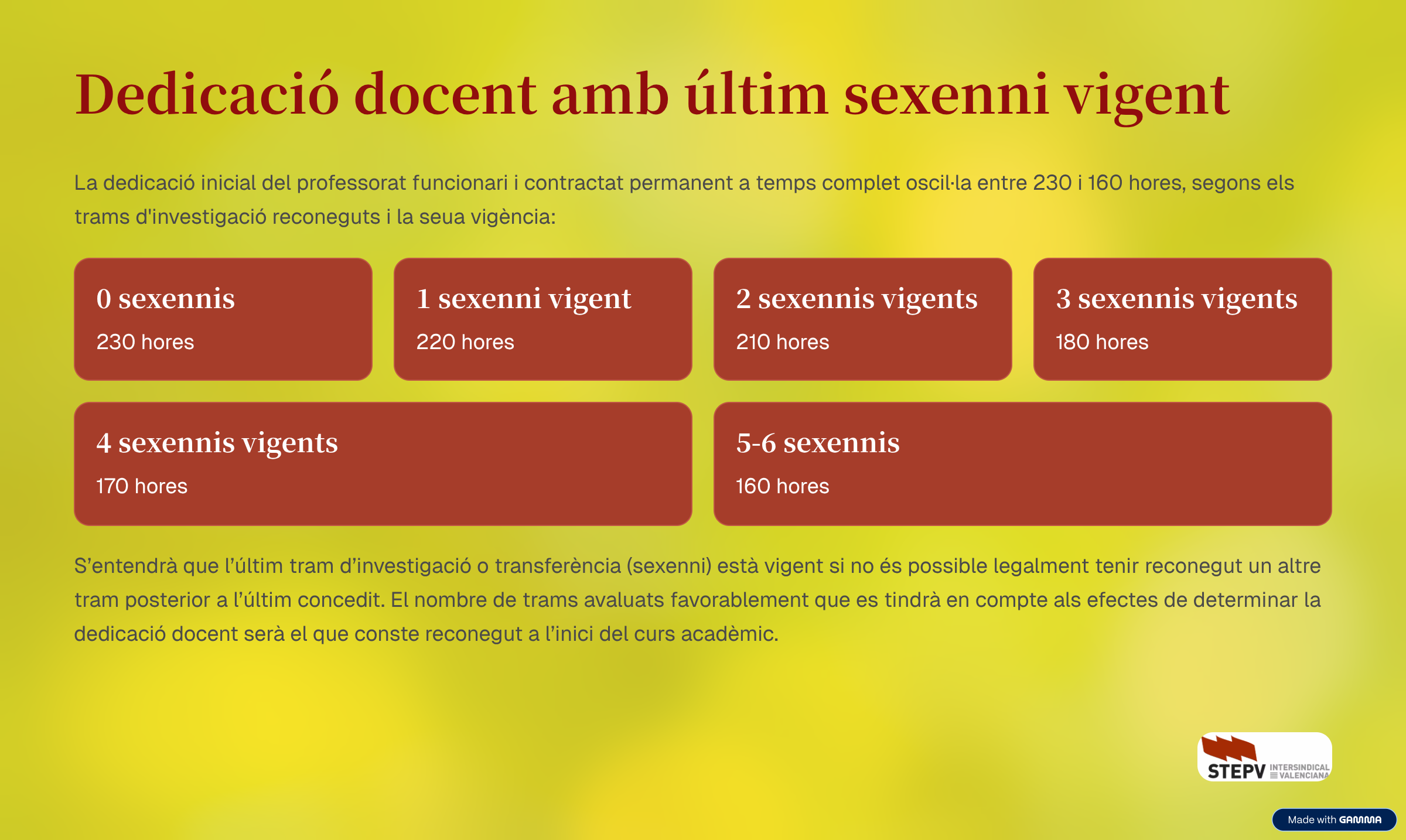 Dedicació docent amb últim sexenni vigent

La dedicació inicial del professorat funcionari i contractat permanent a temps complet oscil·la entre 230 i 160 hores, segons els trams d'investigació reconeguts i la seua vigència:

0 sexennis
230 hores

1 sexenni vigent
220 hores

2 sexennis vigents
210 hores

3 sexennis vigents
180 hores

4 sexennis vigents
170 hores

5-6 sexennis
160 hores

S'entendrà que l'últim tram d'investigació o transferència (sexenni) està vigent si no és possible legalment tenir reconegut un altre tram posterior a l'últim concedit. El nombre de trams avaluats favorablement que es tindrà en compte als efectes de determinar la dedicació docent serà el que conste reconegut a l'inici del curs acadèmic.

STEPV INTERSINDICAL VALENCIANA

Made with GAMMA